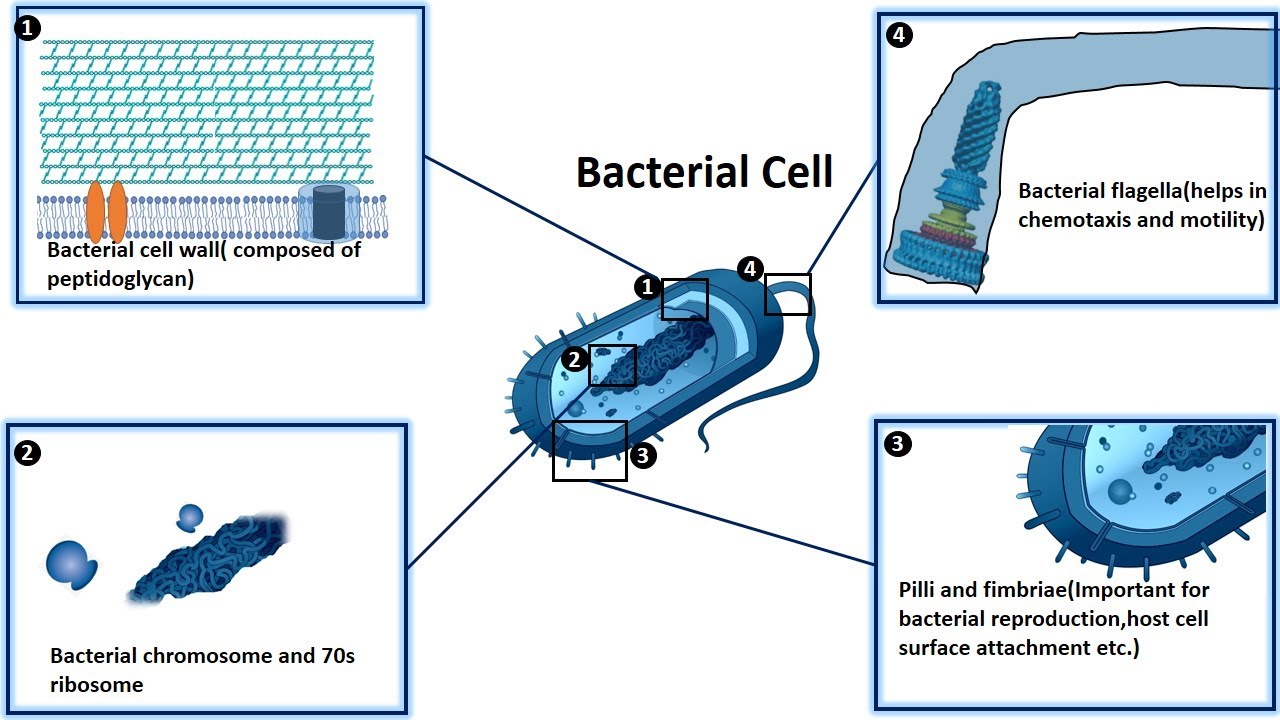 1

Bacterial cell wall( composed of peptidoglycan)

Bacterial Cell

4

Bacterial flagella(helps in chemotaxis and motility)

1

4

2

3

2

Bacterial chromosome and 70s ribosome

3

Pilli and fimbriae(Important for bacterial reproduction,host cell surface attachment etc.)